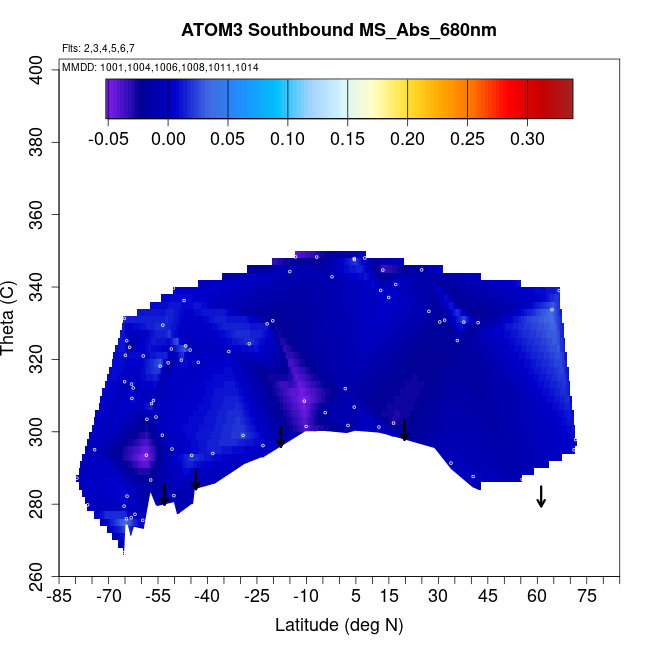 ATOM3 Southbound MS_Abs_680nm

Flts: 2,3,4,5,6,7

MMDD: 1001,1004,1006,1008,1011,1014

-0.05 0.00 0.05 0.10 0.15 0.20 0.25 0.30

Theta (C)

400
380
360
340
320
300
280
260

-85 -70 -55 -40 -25 -10 5 15 30 45 60 75

Latitude (deg N)